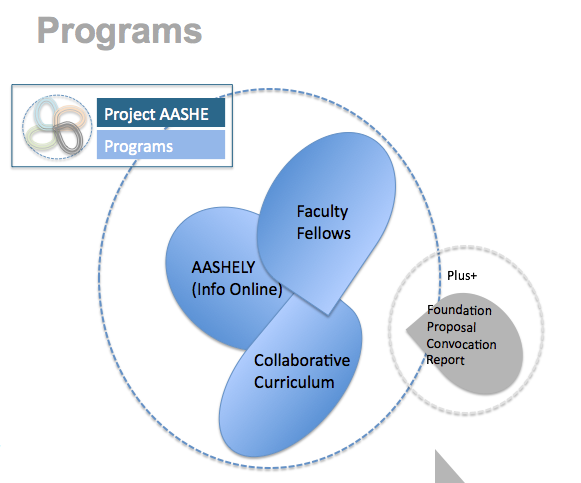 Programs

Project AASHE

Programs

Faculty Fellows

AASHELY (Info Online)

Collaborative Curriculum

Plus+

Foundation Proposal Convocation Report